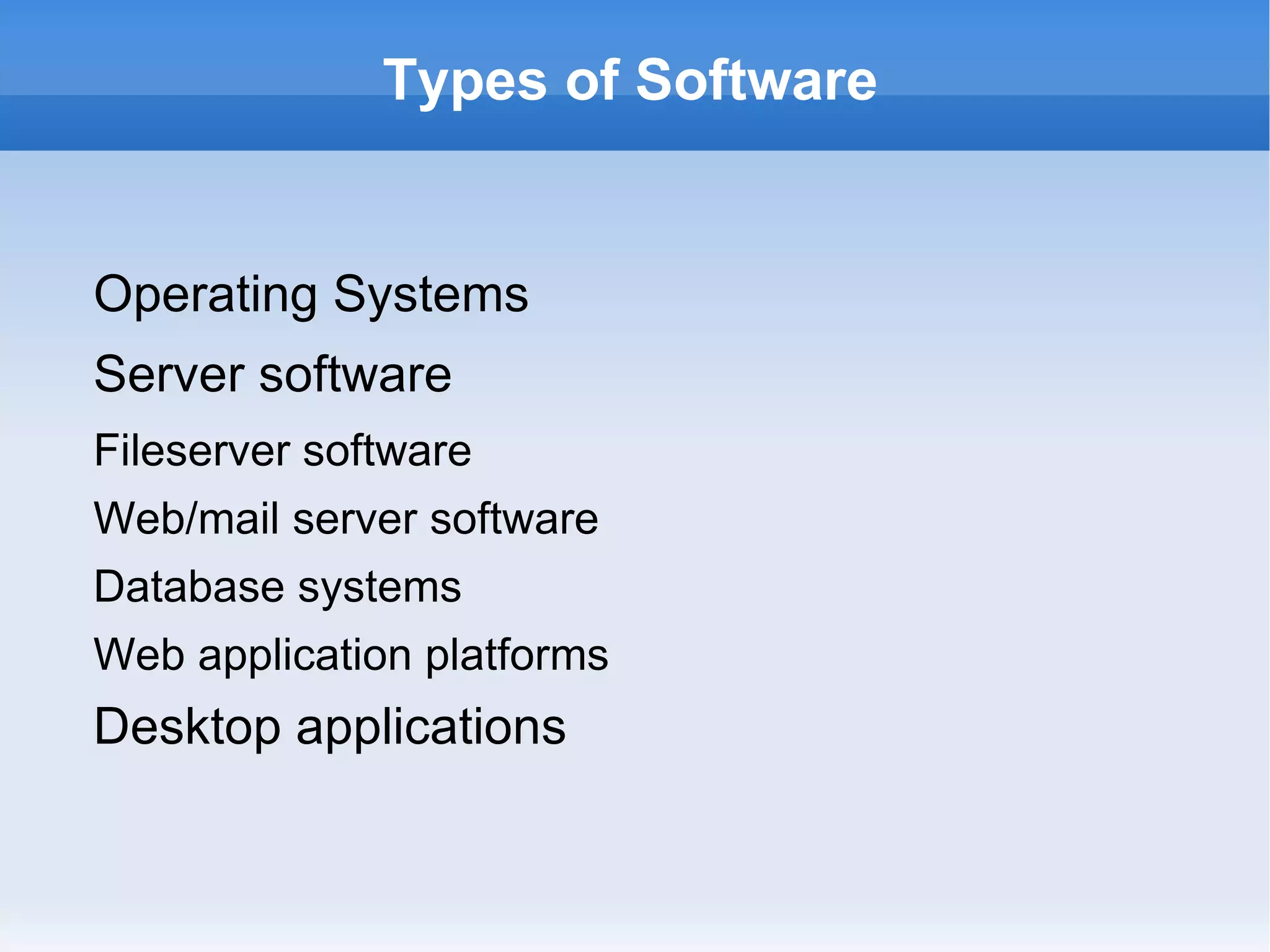 Types of Software

Operating Systems

Server software

Fileserver software

Web/mail server software

Database systems

Web application platforms

Desktop applications